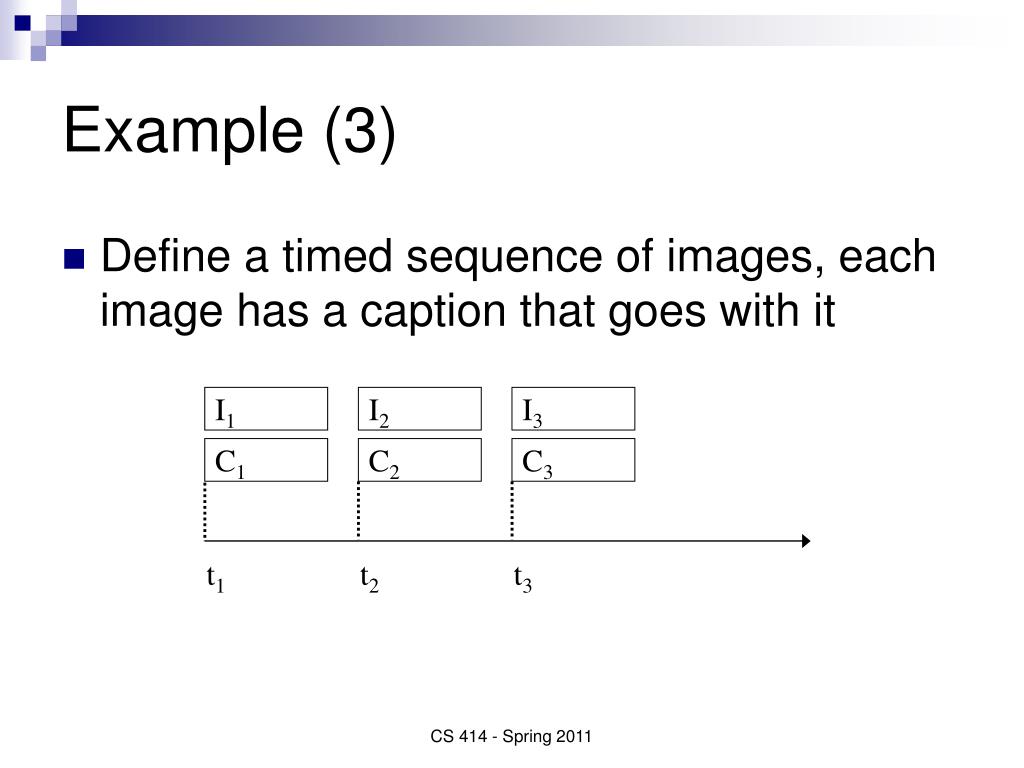 Example (3)

Define a timed sequence of images, each image has a caption that goes with it

$I_1$ $I_2$ $I_3$

$C_1$ $C_2$ $C_3$

$t_1$ $t_2$ $t_3$

CS 414 - Spring 2011